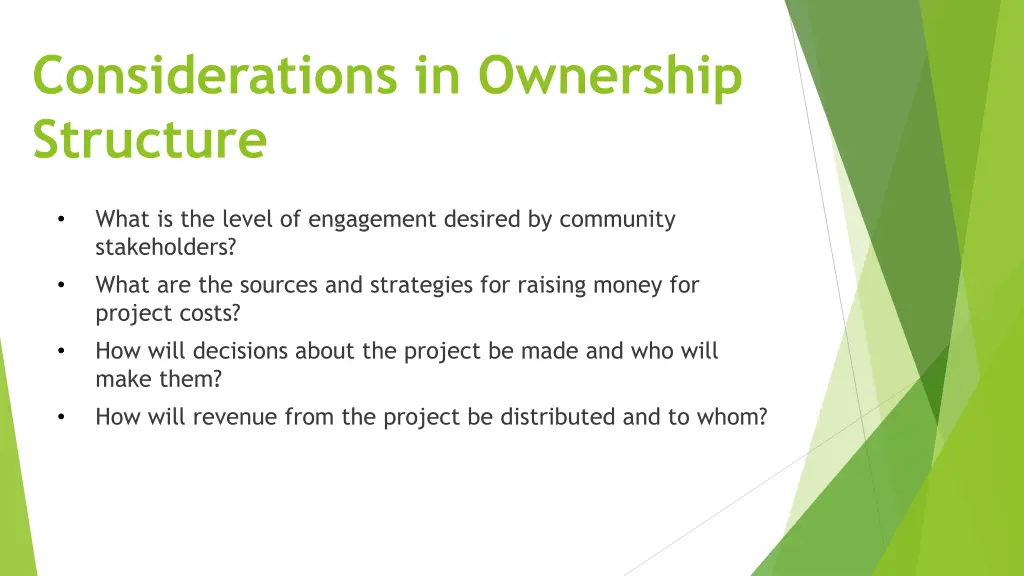 Considerations in Ownership Structure

• What is the level of engagement desired by community stakeholders?

• What are the sources and strategies for raising money for project costs?

• How will decisions about the project be made and who will make them?

• How will revenue from the project be distributed and to whom?